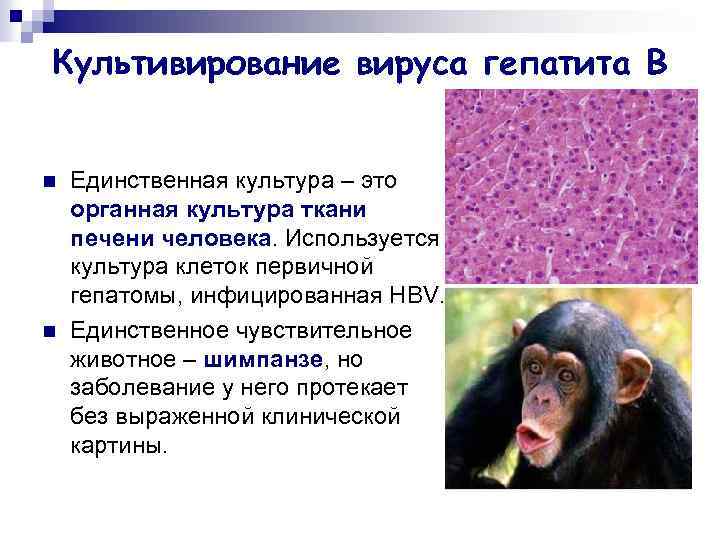 Культивирование вируса гепатита В

Единственная культура – это органная культура ткани печени человека. Используется культура клеток первичной гепатомы, инфицированная HBV.

Единственное чувствительное животное – шимпанзе, но заболевание у него протекает без выраженной клинической картины.